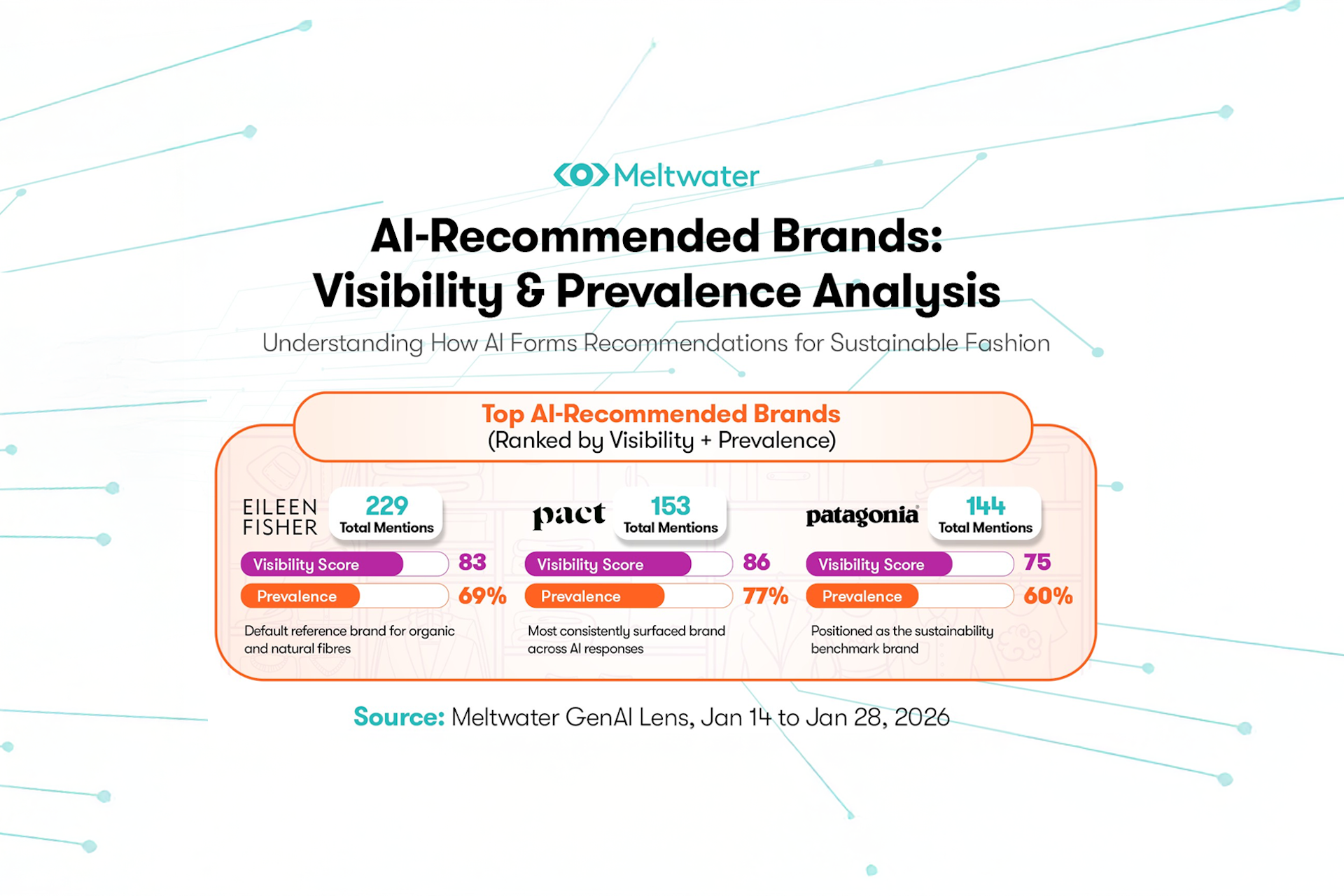 Meltwater

AI-Recommended Brands: Visibility & Prevalence Analysis

Understanding How AI Forms Recommendations for Sustainable Fashion

Top AI-Recommended Brands
(Ranked by Visibility + Prevalence)

EILEEN FISHER
229
Total Mentions
Visibility Score 83
Prevalence 69%
Default reference brand for organic and natural fibres

pact
153
Total Mentions
Visibility Score 86
Prevalence 77%
Most consistently surfaced brand across AI responses

patagonia
144
Total Mentions
Visibility Score 75
Prevalence 60%
Positioned as the sustainability benchmark brand

Source: Meltwater GenAI Lens, Jan 14 to Jan 28, 2026